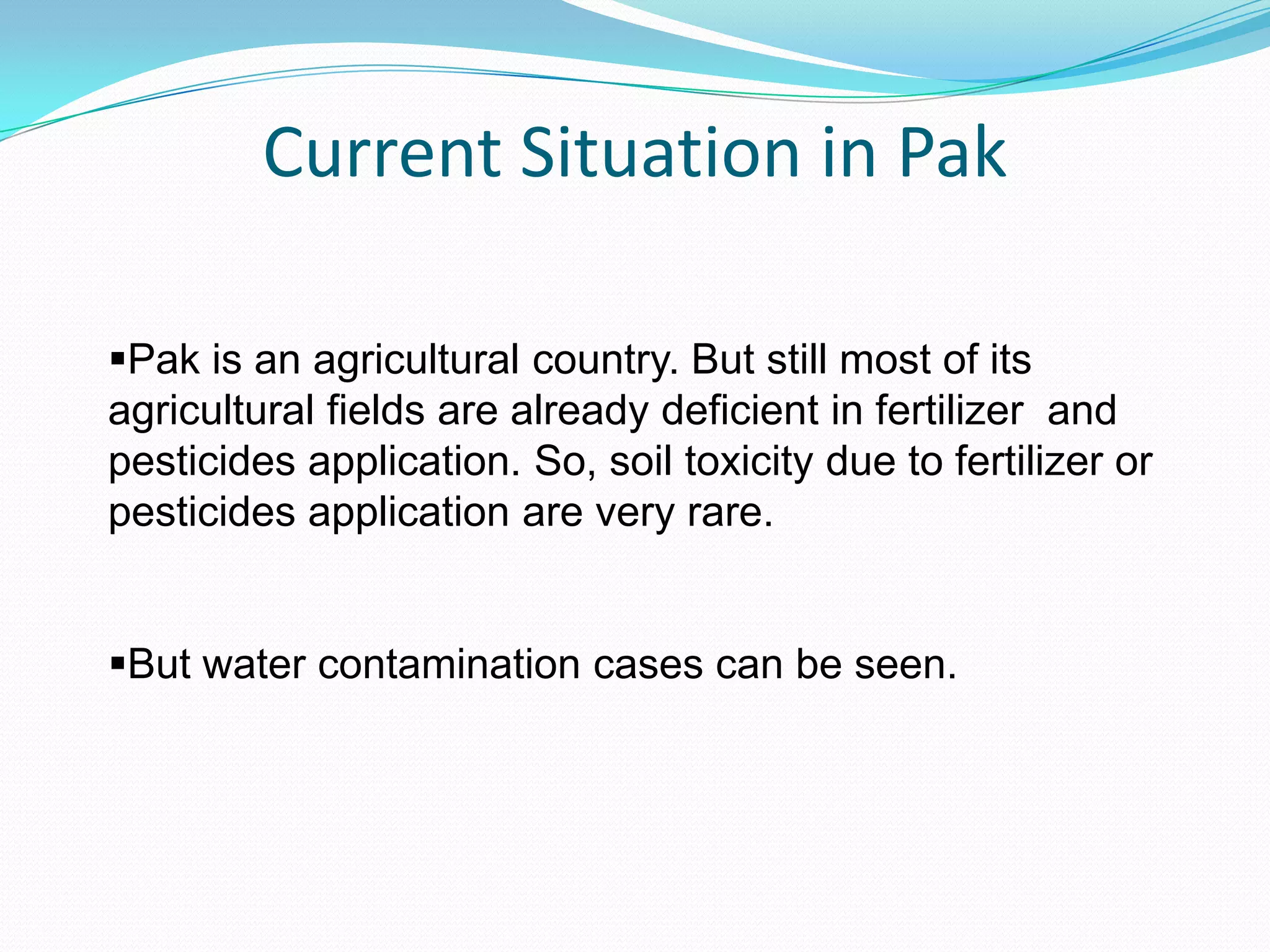 Current Situation in Pak

▪Pak is an agricultural country. But still most of its agricultural fields are already deficient in fertilizer and pesticides application. So, soil toxicity due to fertilizer or pesticides application are very rare.

▪But water contamination cases can be seen.